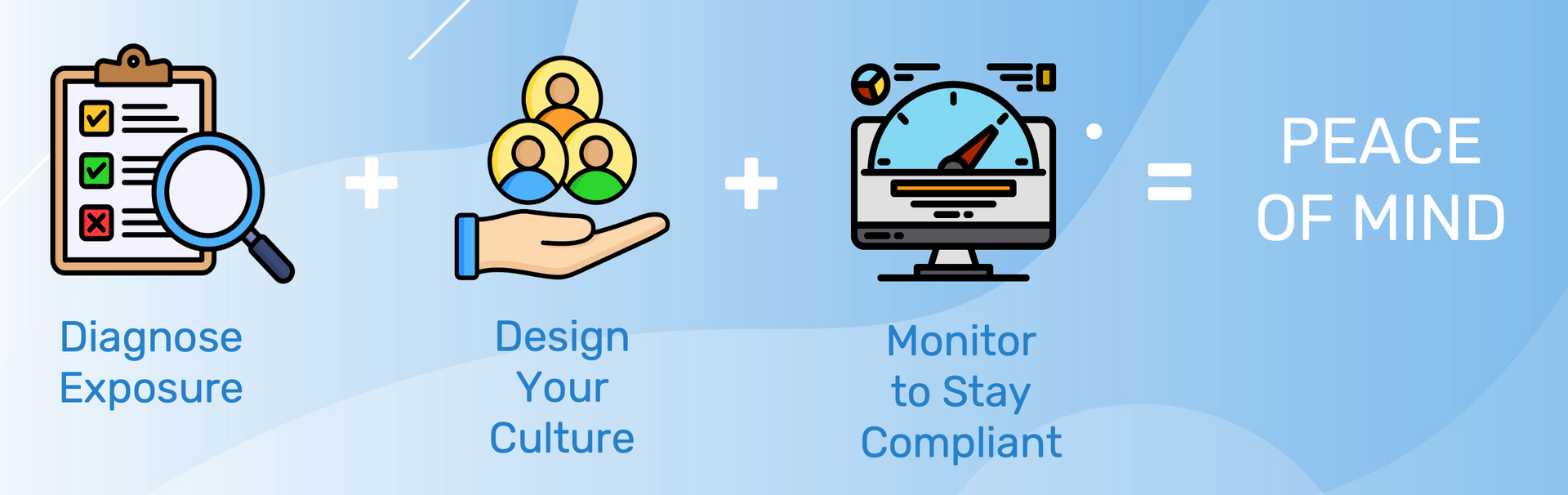 Diagnose Exposure

+

Design Your Culture

+

Monitor to Stay Compliant

=

PEACE OF MIND